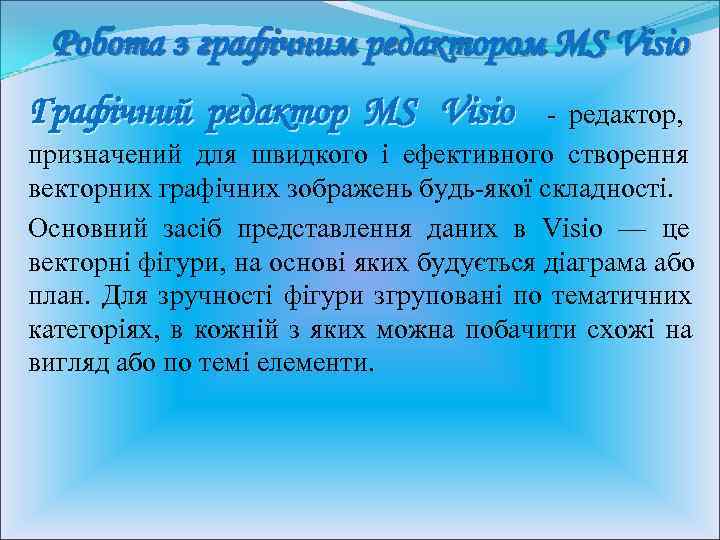 Робота з графічним редактором MS Visio

Графічний редактор MS Visio - редактор, призначений для швидкого і ефективного створення векторних графічних зображень будь-якої складності.

Основний засіб представлення даних в Visio — це векторні фігури, на основі яких будується діаграма або план. Для зручності фігури згруповані по тематичних категоріях, в кожній з яких можна побачити схожі на вигляд або по темі елементи.